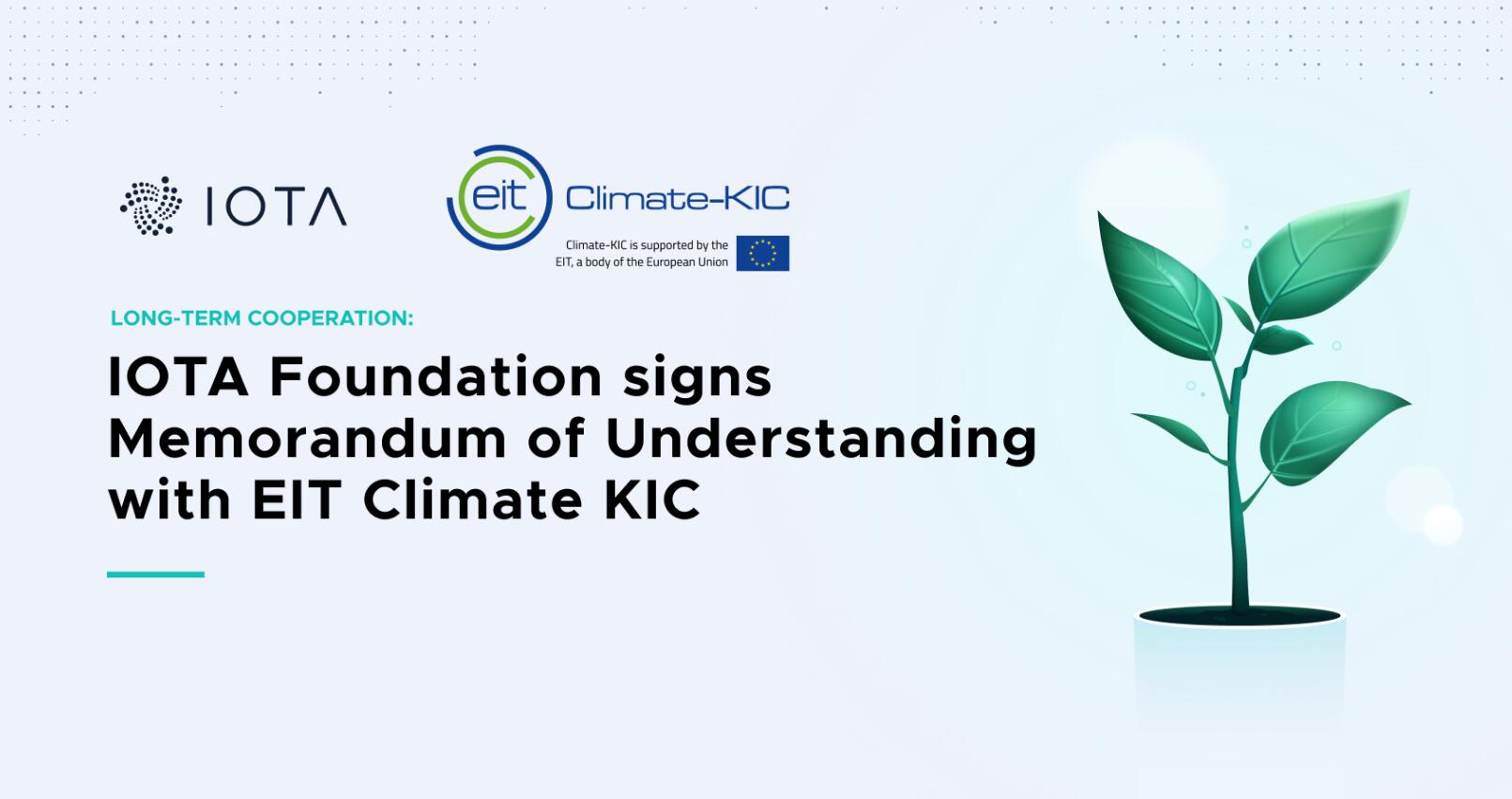 IOTA

eit Climate-KIC

Climate-KIC is supported by the EIT, a body of the European Union

LONG-TERM COOPERATION:

IOTA Foundation signs Memorandum of Understanding with EIT Climate KIC